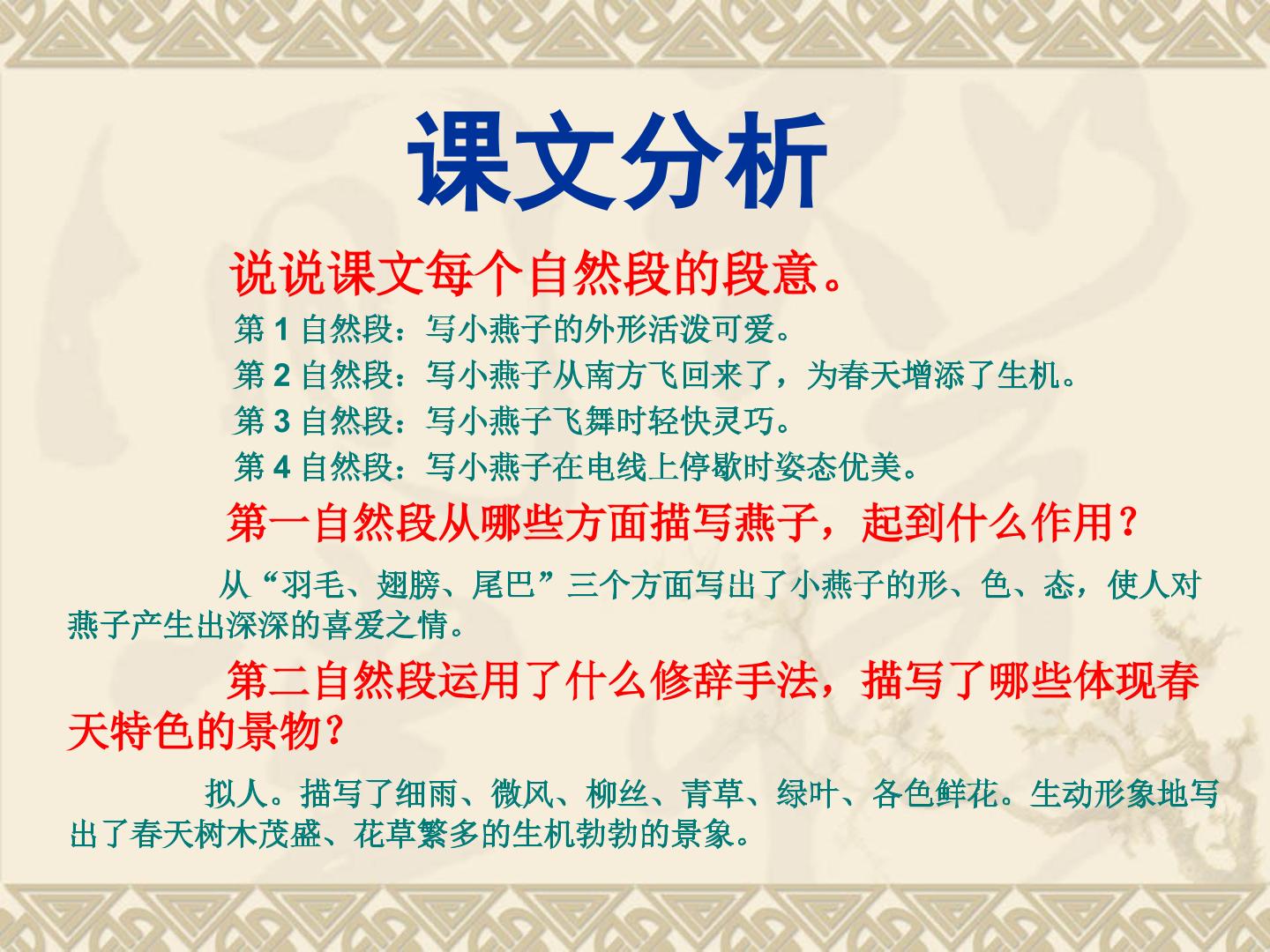 课文分析

说说课文每个自然段的段意。

第1自然段：写小燕子的外形活泼可爱。

第2自然段：写小燕子从南方飞回来了，为春天增添了生机。

第3自然段：写小燕子飞舞时轻快灵巧。

第4自然段：写小燕子在电线上停歇时姿态优美。

第一自然段从哪些方面描写燕子，起到什么作用？

从“羽毛、翅膀、尾巴”三个方面写出了小燕子的形、色、态，使人对燕子产生出深深的喜爱之情。

第二自然段运用了什么修辞手法，描写了哪些体现春天特色的景物？

拟人。描写了细雨、微风、柳丝、青草、绿叶、各色鲜花。生动形象地写出了春天树木茂盛、花草繁多的生机勃勃的景象。